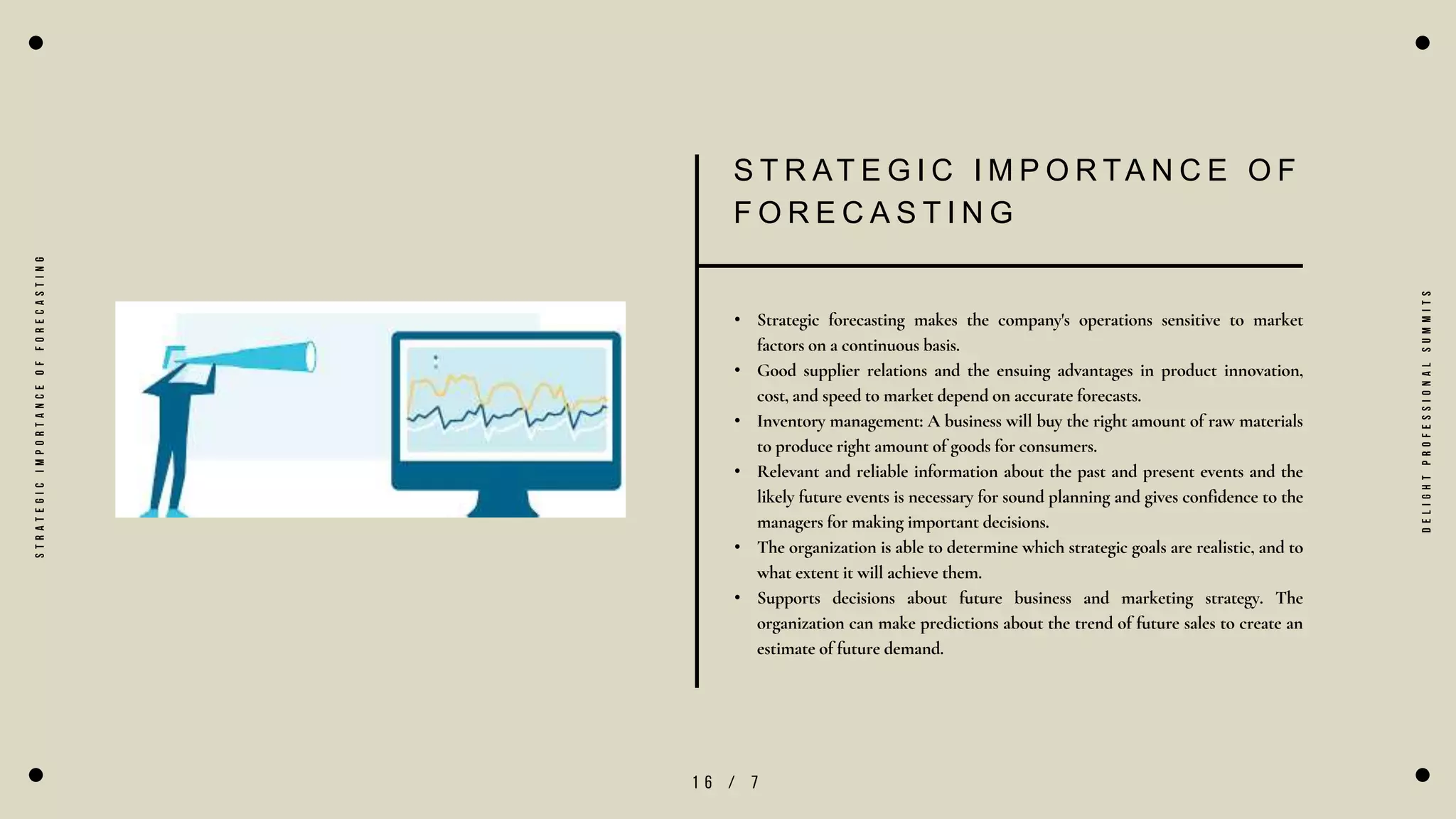 STRATEGIC IMPORTANCE OF FORECASTING

STRATEGIC IMPORTANCE OF FORECASTING

• Strategic forecasting makes the company's operations sensitive to market factors on a continuous basis.
• Good supplier relations and the ensuing advantages in product innovation, cost, and speed to market depend on accurate forecasts.
• Inventory management: A business will buy the right amount of raw materials to produce right amount of goods for consumers.
• Relevant and reliable information about the past and present events and the likely future events is necessary for sound planning and gives confidence to the managers for making important decisions.
• The organization is able to determine which strategic goals are realistic, and to what extent it will achieve them.
• Supports decisions about future business and marketing strategy. The organization can make predictions about the trend of future sales to create an estimate of future demand.

DELIGHT PROFESSIONAL SUMMITS

16 / 7